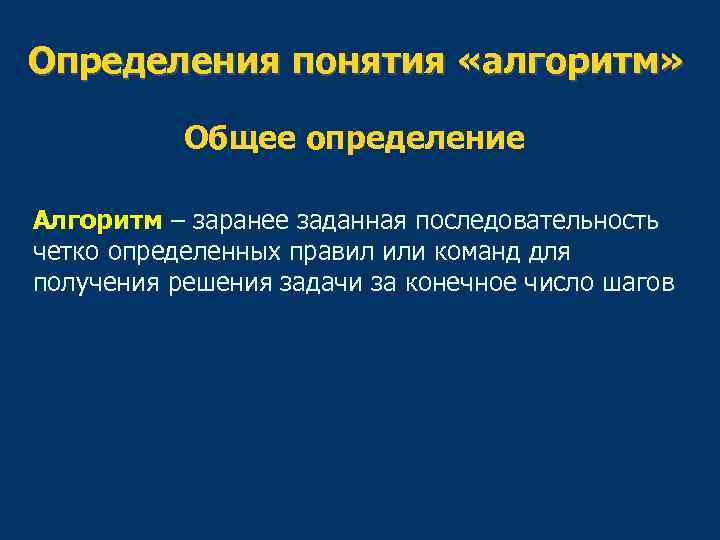 Определения понятия «алгоритм»

Общее определение

Алгоритм – заранее заданная последовательность четко определенных правил или команд для получения решения задачи за конечное число шагов